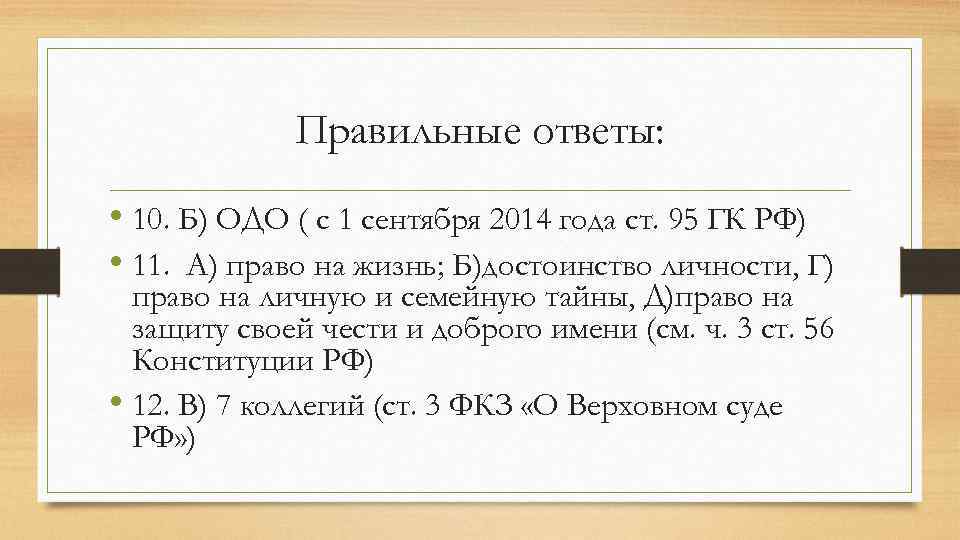 Правильные ответы:

• 10. Б) ОДО ( с 1 сентября 2014 года ст. 95 ГК РФ)

• 11. А) право на жизнь; Б)достоинство личности, Г) право на личную и семейную тайны, Д)право на защиту своей чести и доброго имени (см. ч. 3 ст. 56 Конституции РФ)

• 12. В) 7 коллегий (ст. 3 ФКЗ «О Верховном суде РФ»)